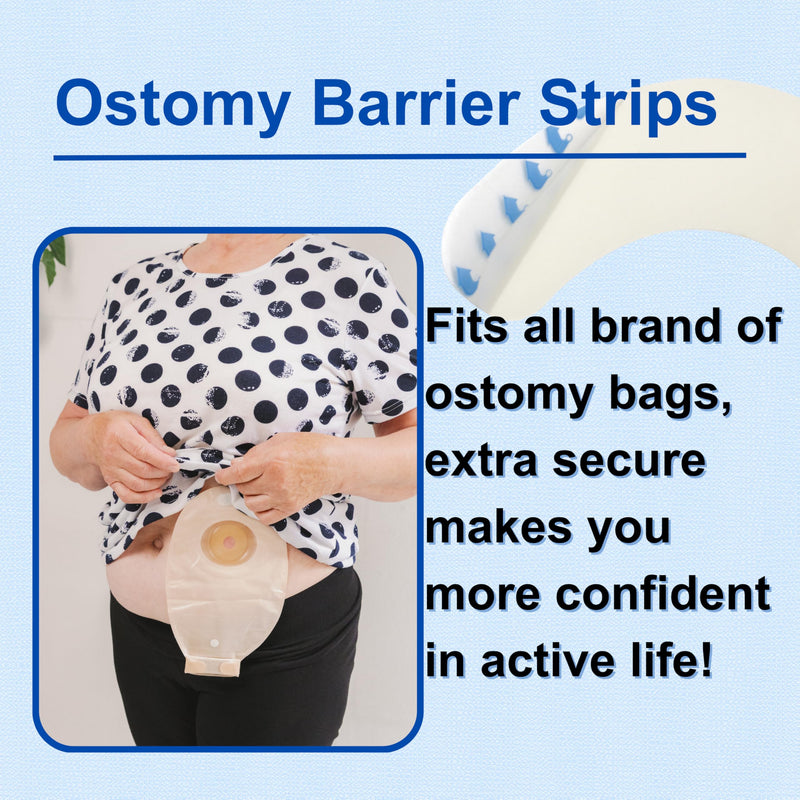 Ostomy Barrier Strips

Fits all brand of ostomy bags, extra secure makes you more confident in active life!